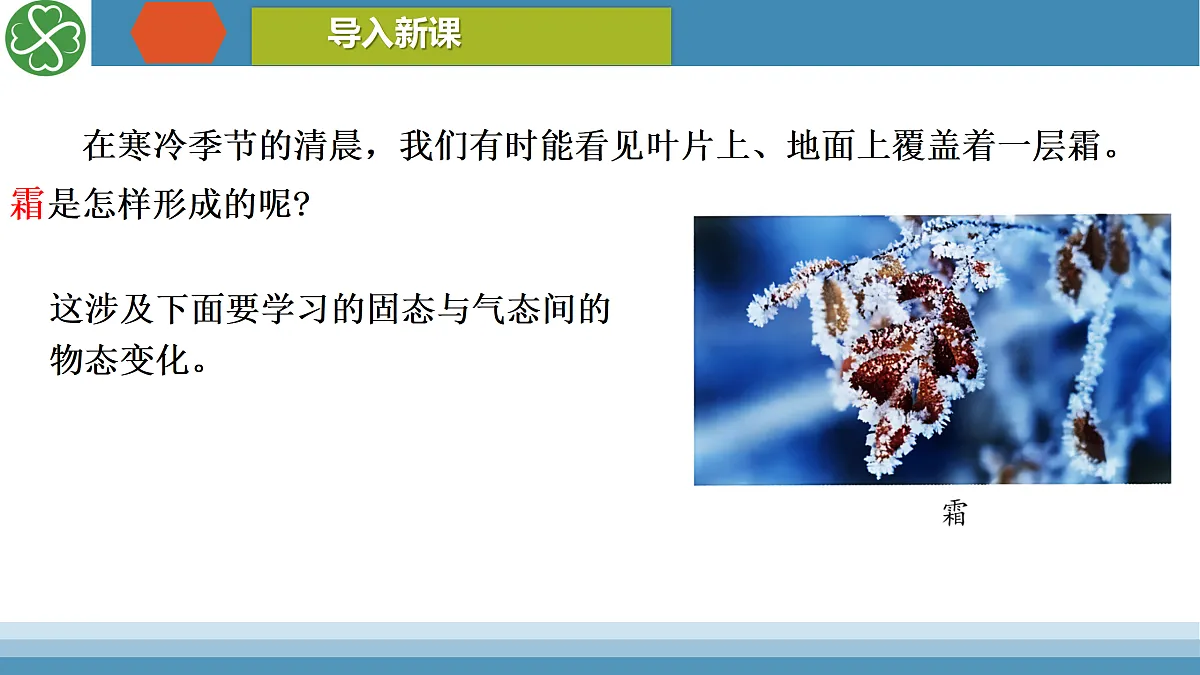 导入新课

在寒冷季节的清晨，我们有时能看见叶片上、地面上覆盖着一层霜。霜是怎样形成的呢?

这涉及下面要学习的固态与气态间的物态变化。

霜